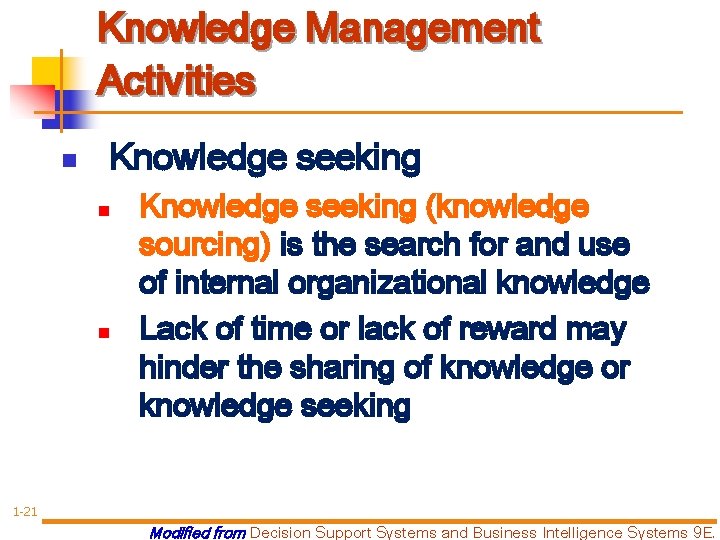 Knowledge Management Activities

Knowledge seeking

Knowledge seeking (knowledge sourcing) is the search for and use of internal organizational knowledge

Lack of time or lack of reward may hinder the sharing of knowledge or knowledge seeking

1-21

Modified from Decision Support Systems and Business Intelligence Systems 9E.